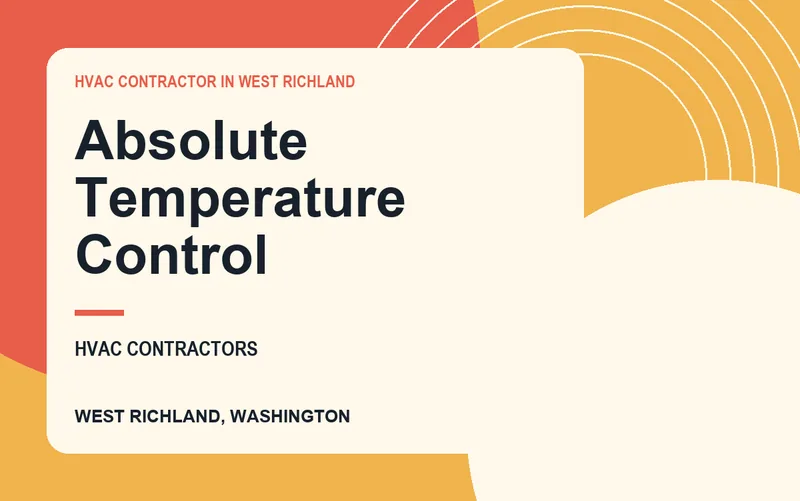 HVAC CONTRACTOR IN WEST RICHLAND

Absolute Temperature Control

HVAC CONTRACTORS

WEST RICHLAND, WASHINGTON